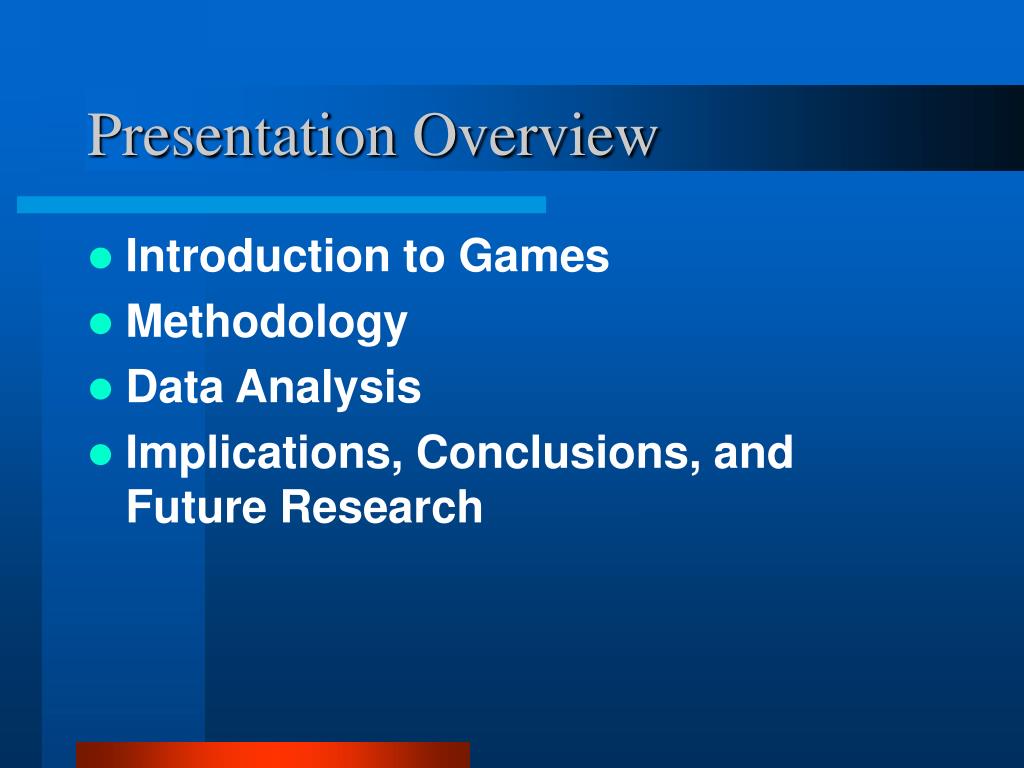 Presentation Overview

- Introduction to Games
- Methodology
- Data Analysis
- Implications, Conclusions, and Future Research